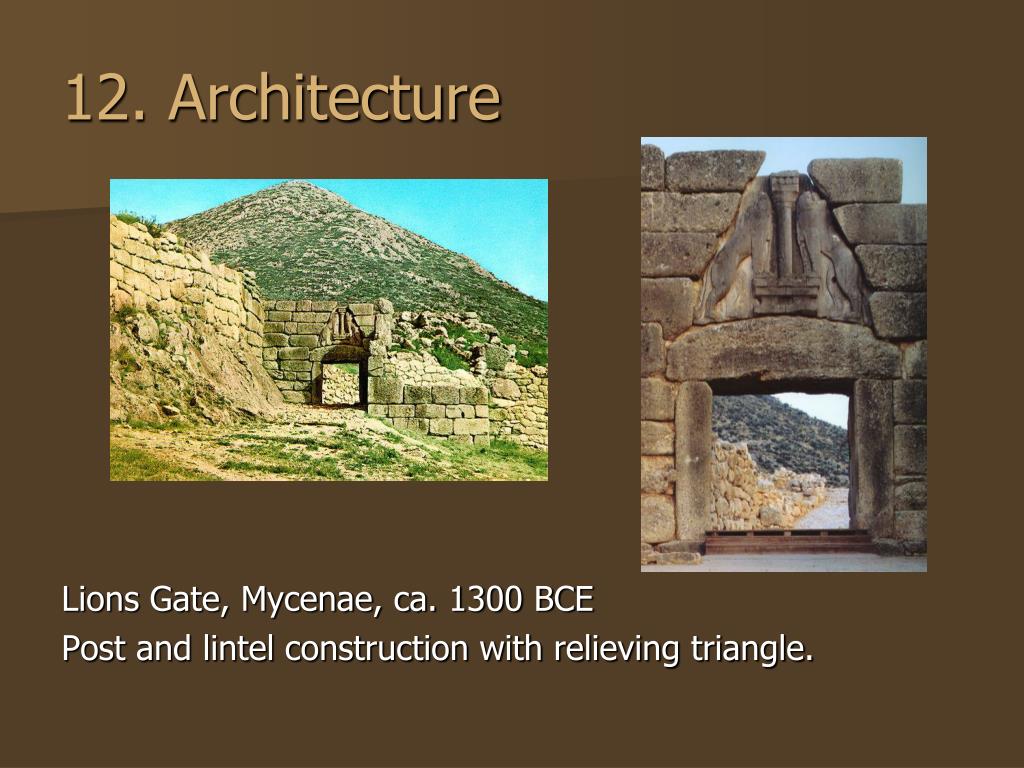 12. Architecture

Lions Gate, Mycenae, ca. 1300 BCE
Post and lintel construction with relieving triangle.